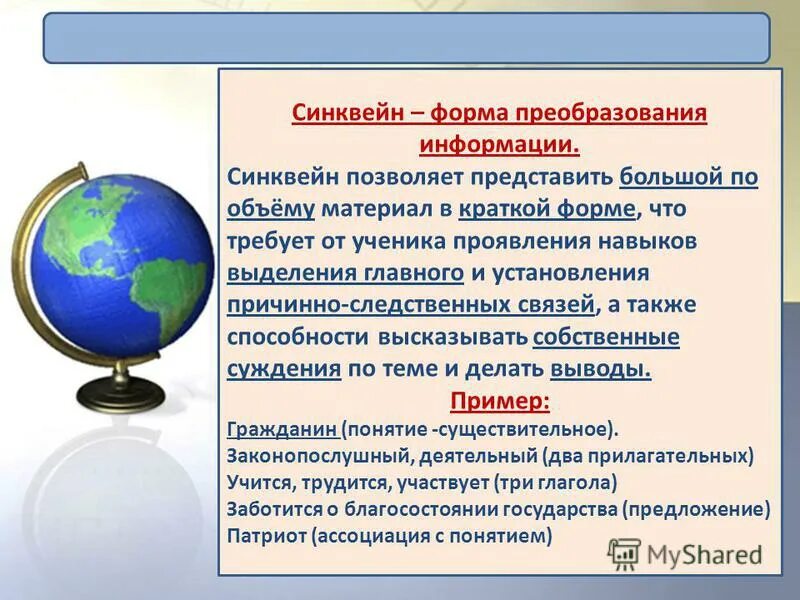 Синквейн – форма преобразования информации.

Синквейн позволяет представить большой по объёму материал в краткой форме, что требует от ученика проявления навыков выделения главного и установления причинно-следственных связей, а также способности высказывать собственные суждения по теме и делать выводы.

Пример:

Гражданин (понятие -существительное).
Законопослушный, деятельный (два прилагательных)
Учится, трудится, участвует (три глагола)
Заботится о благосостоянии государства (предложение)
Патриот (ассоциация с понятием)

MyShared